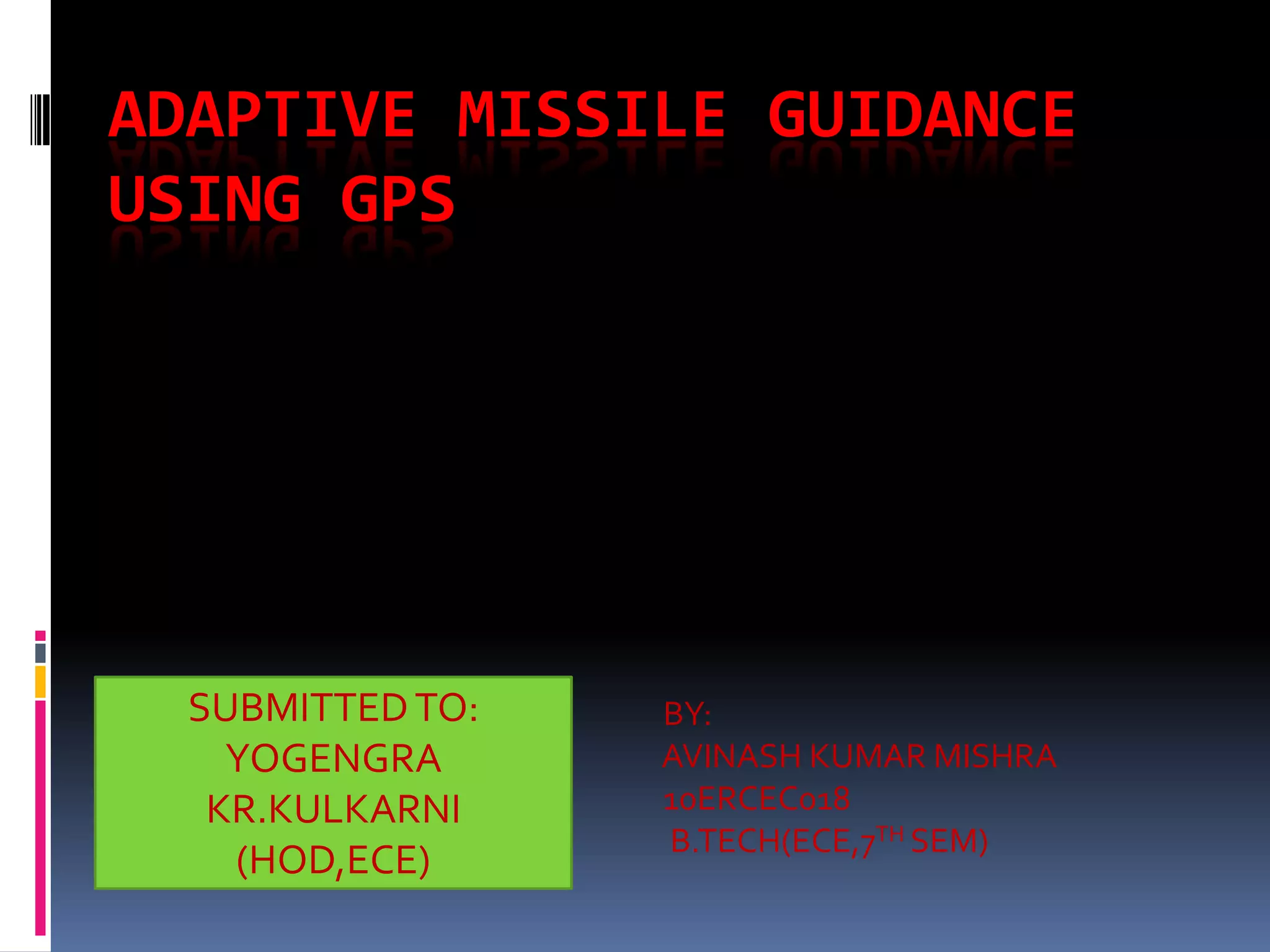 ADAPTIVE MISSILE GUIDANCE USING GPS

SUBMITTED TO:
YOGENGRA KR.KULKARNI
(HOD,ECE)

BY:
AVINASH KUMAR MISHRA
10ERCEC018
B.TECH(ECE,7$^{TH}$ SEM)